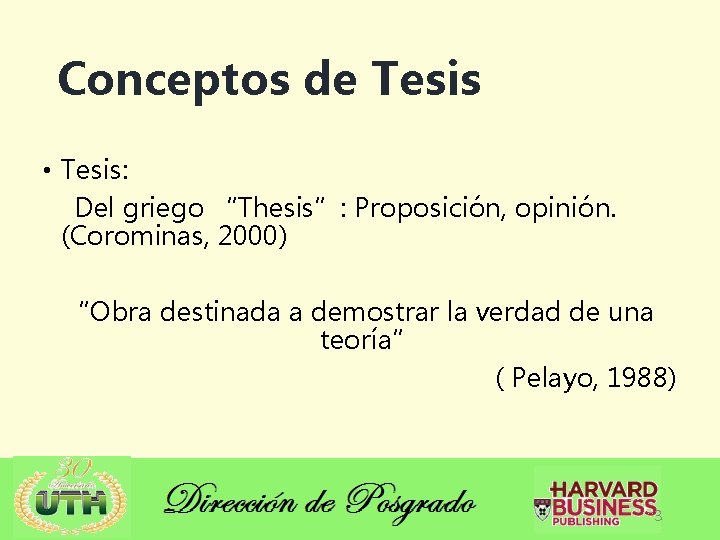 Conceptos de Tesis

• Tesis:
Del griego "Thesis" : Proposición, opinión. (Corominas, 2000)

"Obra destinada a demostrar la verdad de una teoría"

( Pelayo, 1988)

30 Aniversario UTH

Dirección de Posgrado

HARVARD BUSINESS PUBLISHING

3